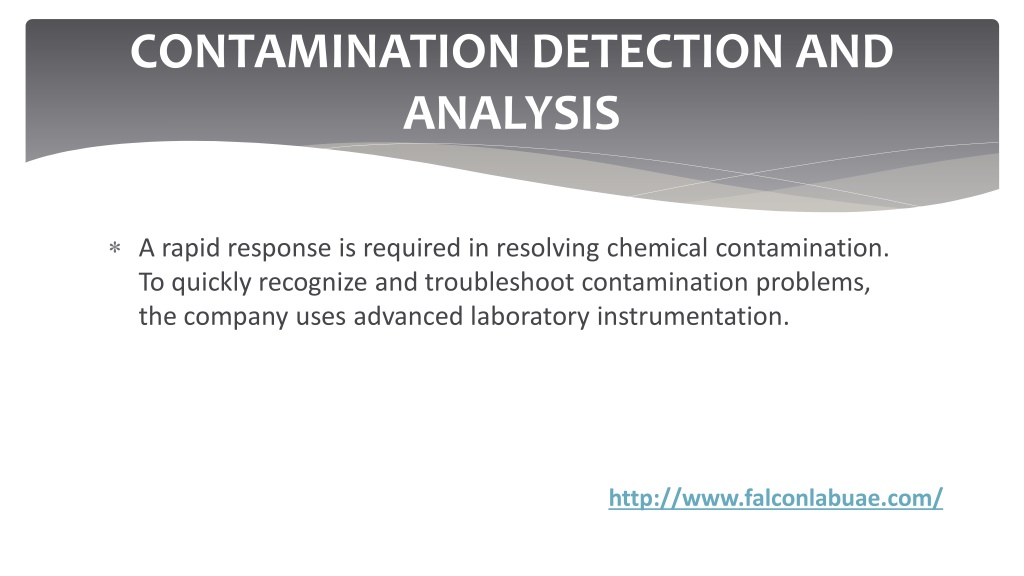 CONTAMINATION DETECTION AND ANALYSIS

∗ A rapid response is required in resolving chemical contamination. To quickly recognize and troubleshoot contamination problems, the company uses advanced laboratory instrumentation.

http://www.falconlabuae.com/